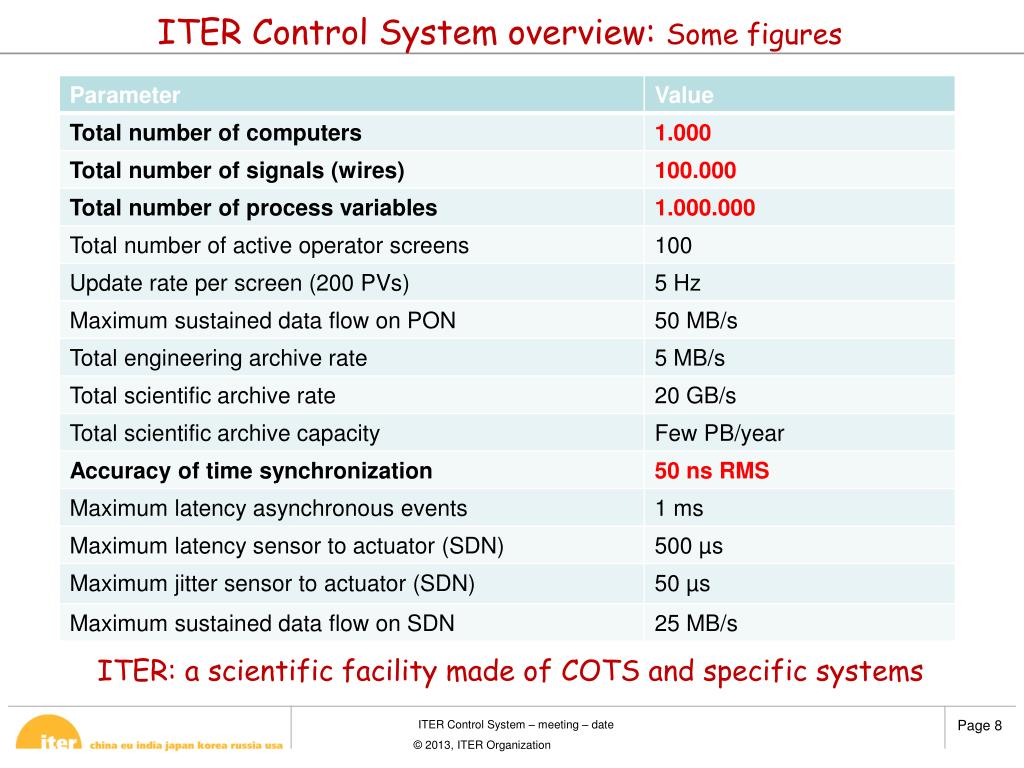 ITER Control System overview: Some figures

| Parameter | Value |
|---|---|
| Total number of computers | 1.000 |
| Total number of signals (wires) | 100.000 |
| Total number of process variables | 1.000.000 |
| Total number of active operator screens | 100 |
| Update rate per screen (200 PVs) | 5 Hz |
| Maximum sustained data flow on PON | 50 MB/s |
| Total engineering archive rate | 5 MB/s |
| Total scientific archive rate | 20 GB/s |
| Total scientific archive capacity | Few PB/year |
| Accuracy of time synchronization | 50 ns RMS |
| Maximum latency asynchronous events | 1 ms |
| Maximum latency sensor to actuator (SDN) | 500 µs |
| Maximum jitter sensor to actuator (SDN) | 50 µs |
| Maximum sustained data flow on SDN | 25 MB/s |

ITER: a scientific facility made of COTS and specific systems

iter china eu india japan korea russia usa

ITER Control System – meeting – date

© 2013, ITER Organization

Page 8